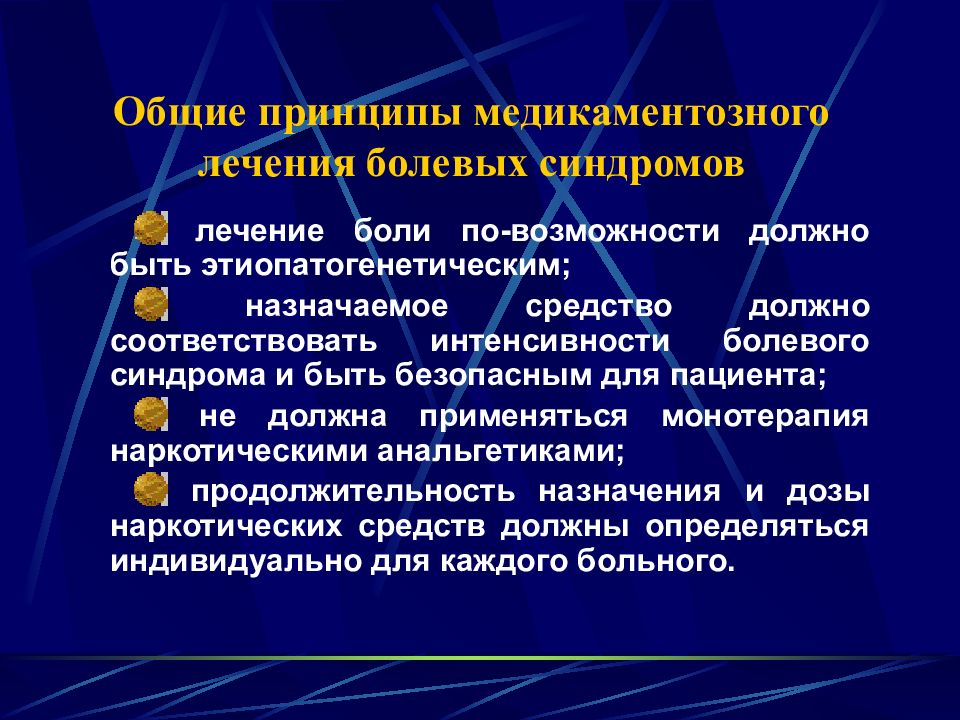 Общие принципы медикаментозного лечения болевых синдромов

лечение боли по-возможности должно быть этиопатогенетическим;

назначаемое средство должно соответствовать интенсивности болевого синдрома и быть безопасным для пациента;

не должна применяться монотерапия наркотическими анальгетиками;

продолжительность назначения и дозы наркотических средств должны определяться индивидуально для каждого больного.